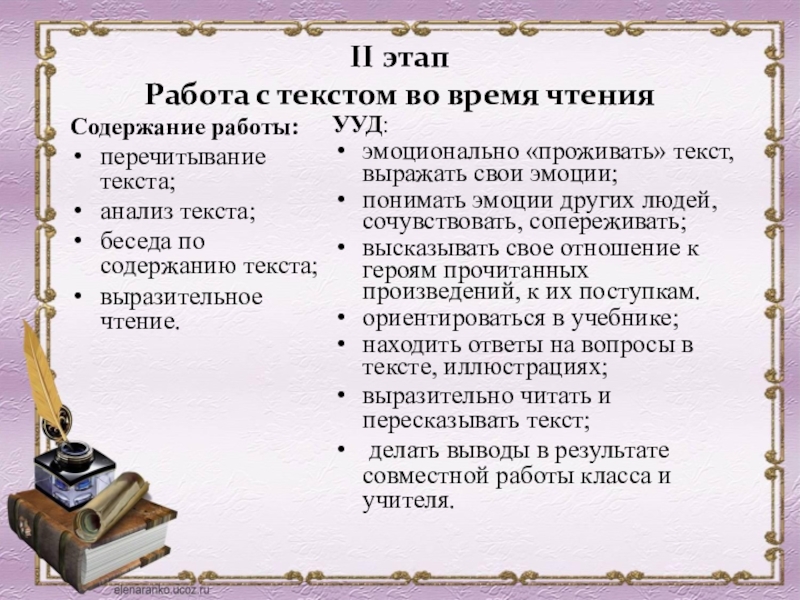 II этап
Работа с текстом во время чтения

Содержание работы:
• перечитывание текста;
• анализ текста;
• беседа по содержанию текста;
• выразительное чтение.

УУД:
• эмоционально «проживать» текст, выражать свои эмоции;
• понимать эмоции других людей, сочувствовать, сопереживать;
• высказывать свое отношение к героям прочитанных произведений, к их поступкам.
• ориентироваться в учебнике;
• находить ответы на вопросы в тексте, иллюстрациях;
• выразительно читать и пересказывать текст;
• делать выводы в результате совместной работы класса и учителя.

elenaranko.ucoz.ru